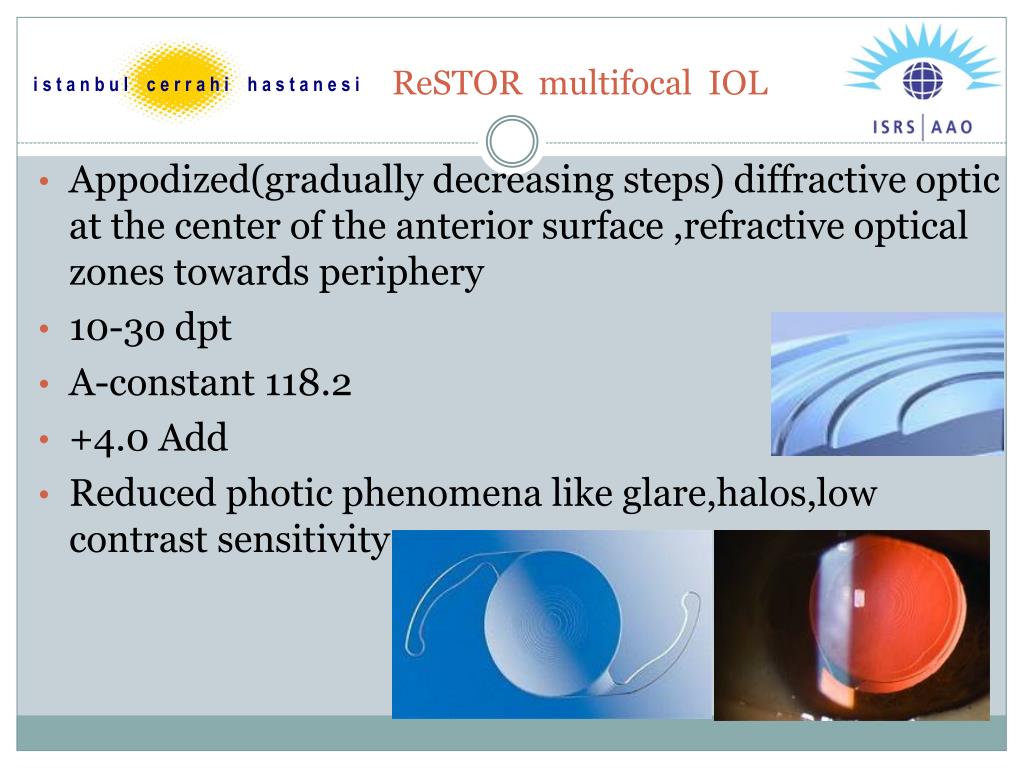 istanbul cerrahi hastanesi

ReSTOR multifocal IOL

ISRS | AAO

• Appodized(gradually decreasing steps) diffractive optic at the center of the anterior surface ,refractive optical zones towards periphery
• 10-30 dpt
• A-constant 118.2
• +4.0 Add
• Reduced photic phenomena like glare,halos,low contrast sensitivity